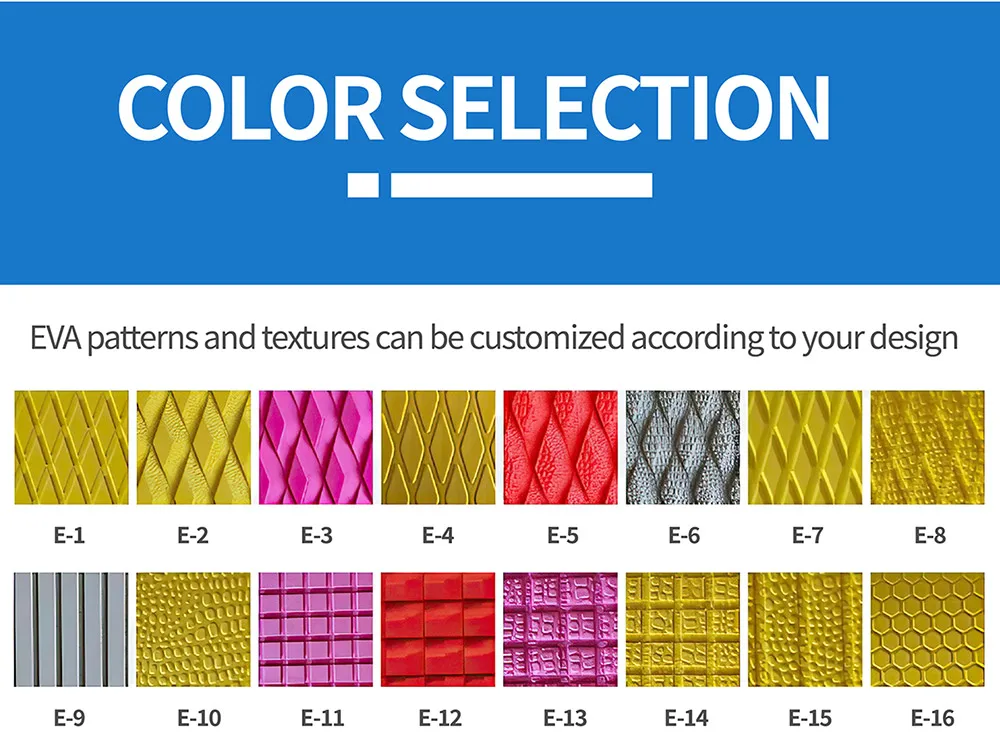 COLOR SELECTION

EVA patterns and textures can be customized according to your design

E-1 E-2 E-3 E-4 E-5 E-6 E-7 E-8

E-9 E-10 E-11 E-12 E-13 E-14 E-15 E-16